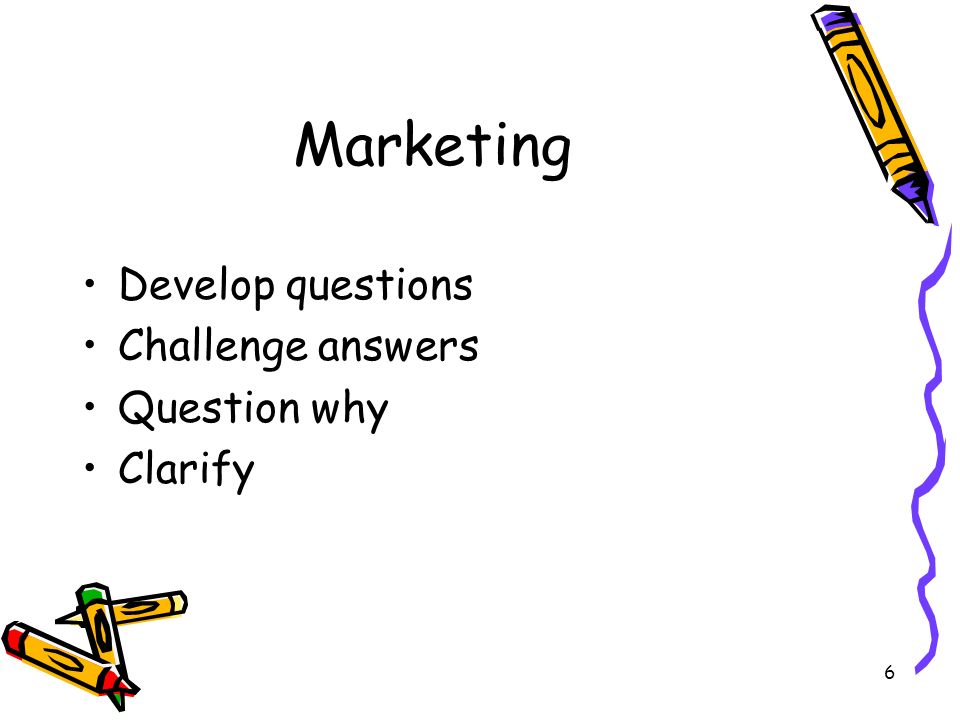 Marketing

• Develop questions
• Challenge answers
• Question why
• Clarify

6